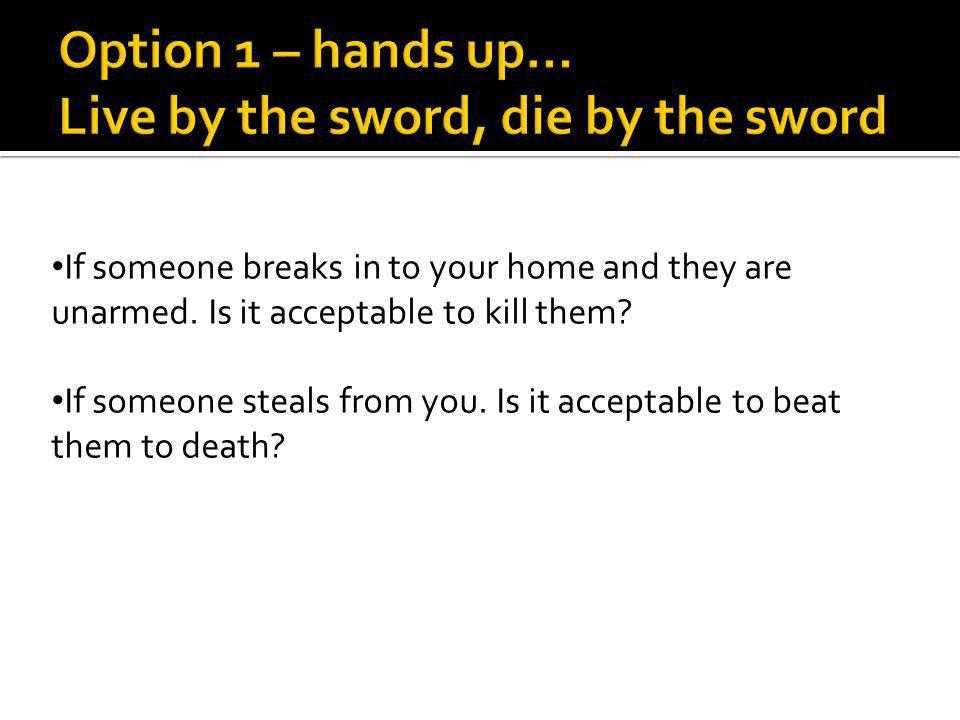 Option 1 – hands up…
Live by the sword, die by the sword

•If someone breaks in to your home and they are unarmed. Is it acceptable to kill them?

•If someone steals from you. Is it acceptable to beat them to death?